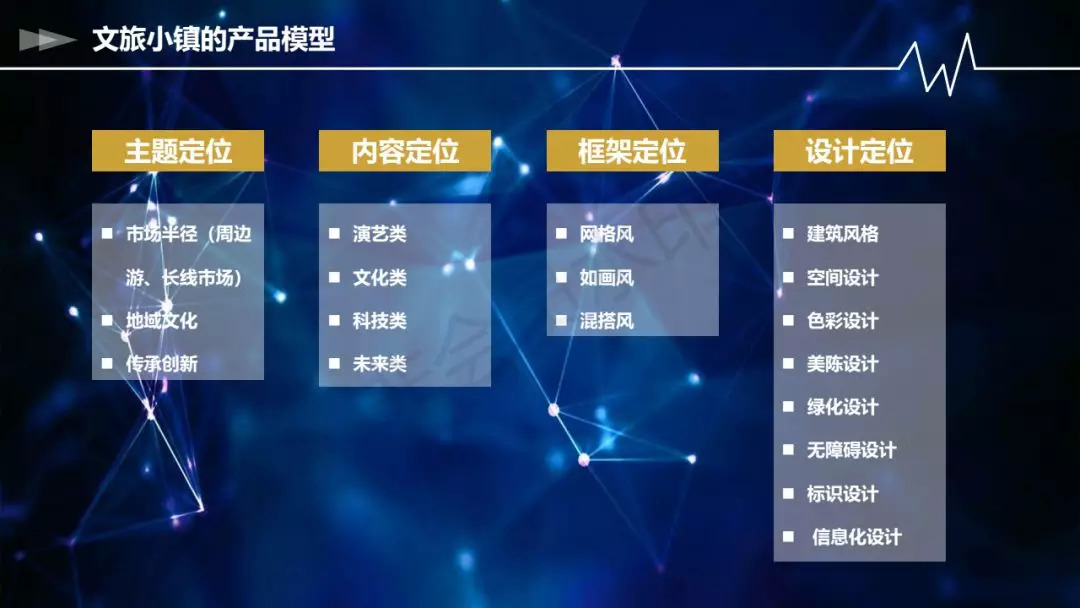 文旅小镇的产品模型

主题定位

■ 市场半径（周边游、长线市场）
■ 地域文化
■ 传承创新

内容定位

■ 演艺类
■ 文化类
■ 科技类
■ 未来类

框架定位

■ 网格风
■ 如画风
■ 混搭风

设计定位

■ 建筑风格
■ 空间设计
■ 色彩设计
■ 美陈设计
■ 绿化设计
■ 无障碍设计
■ 标识设计
■ 信息化设计